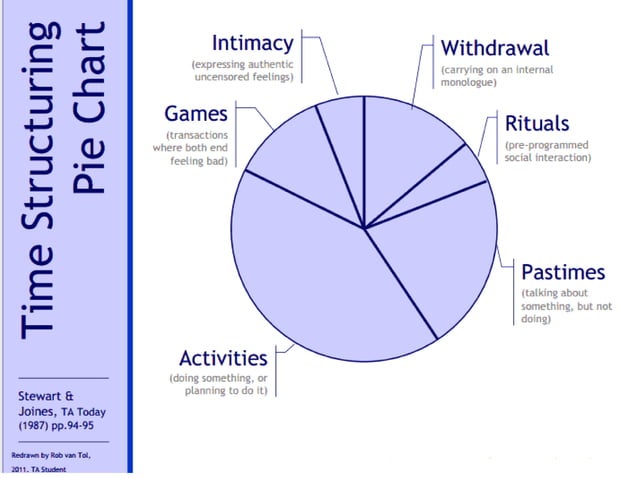 Time Structuring Pie Chart

Stewart & Joines, TA Today (1987) pp.94-95

Redrawn by Rob van Tol, 2011. TA Student

Intimacy
(expressing authentic uncensored feelings)

Withdrawal
(carrying on an internal monologue)

Games
(transactions where both end feeling bad)

Rituals
(pre-programmed social interaction)

Pastimes
(talking about something, but not doing)

Activities
(doing something, or planning to do it)